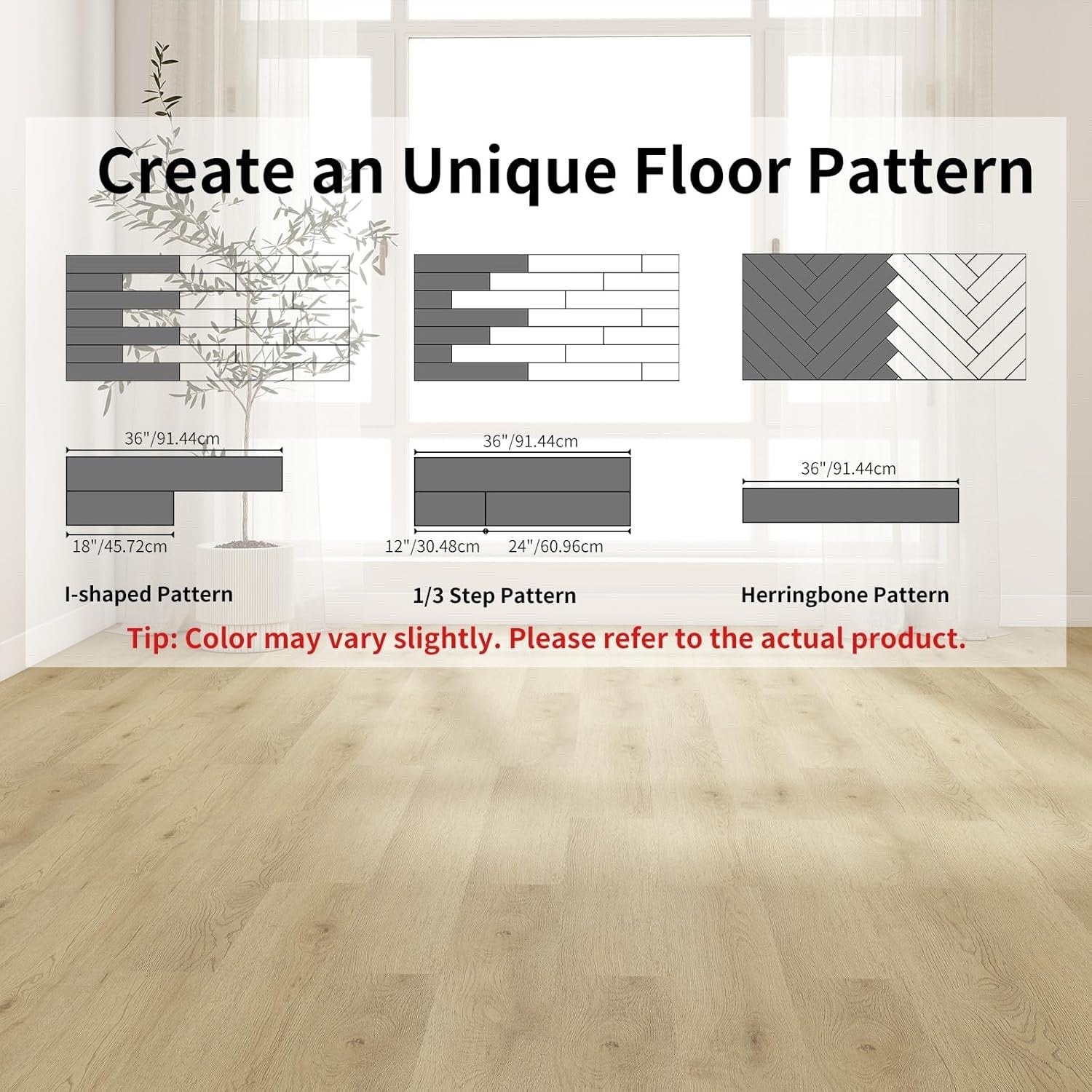 Create an Unique Floor Pattern

36"/91.44cm

18"/45.72cm

I-shaped Pattern

36"/91.44cm

12"/30.48cm 24"/60.96cm

1/3 Step Pattern

36"/91.44cm

Herringbone Pattern

Tip: Color may vary slightly. Please refer to the actual product.